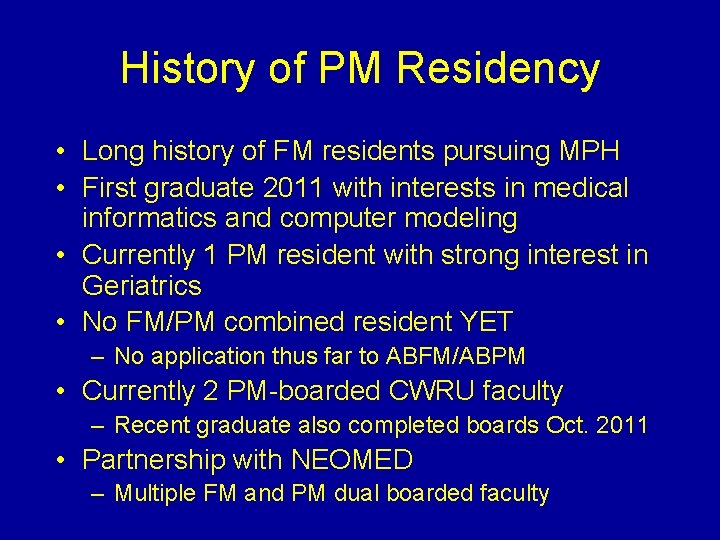 History of PM Residency

• Long history of FM residents pursuing MPH
• First graduate 2011 with interests in medical informatics and computer modeling
• Currently 1 PM resident with strong interest in Geriatrics
• No FM/PM combined resident YET
– No application thus far to ABFM/ABPM
• Currently 2 PM-boarded CWRU faculty
– Recent graduate also completed boards Oct. 2011
• Partnership with NEOMED
– Multiple FM and PM dual boarded faculty